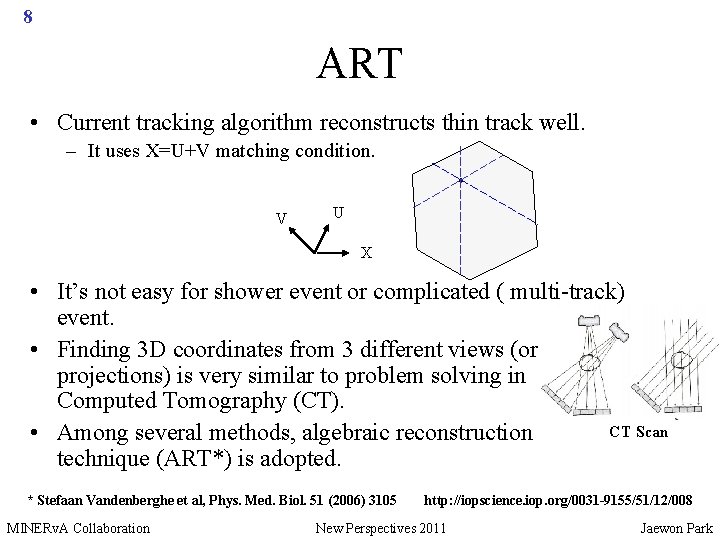 8

ART

• Current tracking algorithm reconstructs thin track well.
 – It uses X=U+V matching condition.

V U X

• It's not easy for shower event or complicated ( multi-track) event.
• Finding 3D coordinates from 3 different views (or projections) is very similar to problem solving in Computed Tomography (CT).
• Among several methods, algebraic reconstruction technique (ART*) is adopted.

CT Scan

* Stefaan Vandenberghe et al, Phys. Med. Biol. 51 (2006) 3105 http://iopscience.iop.org/0031-9155/51/12/008

MINERvA Collaboration New Perspectives 2011 Jaewon Park